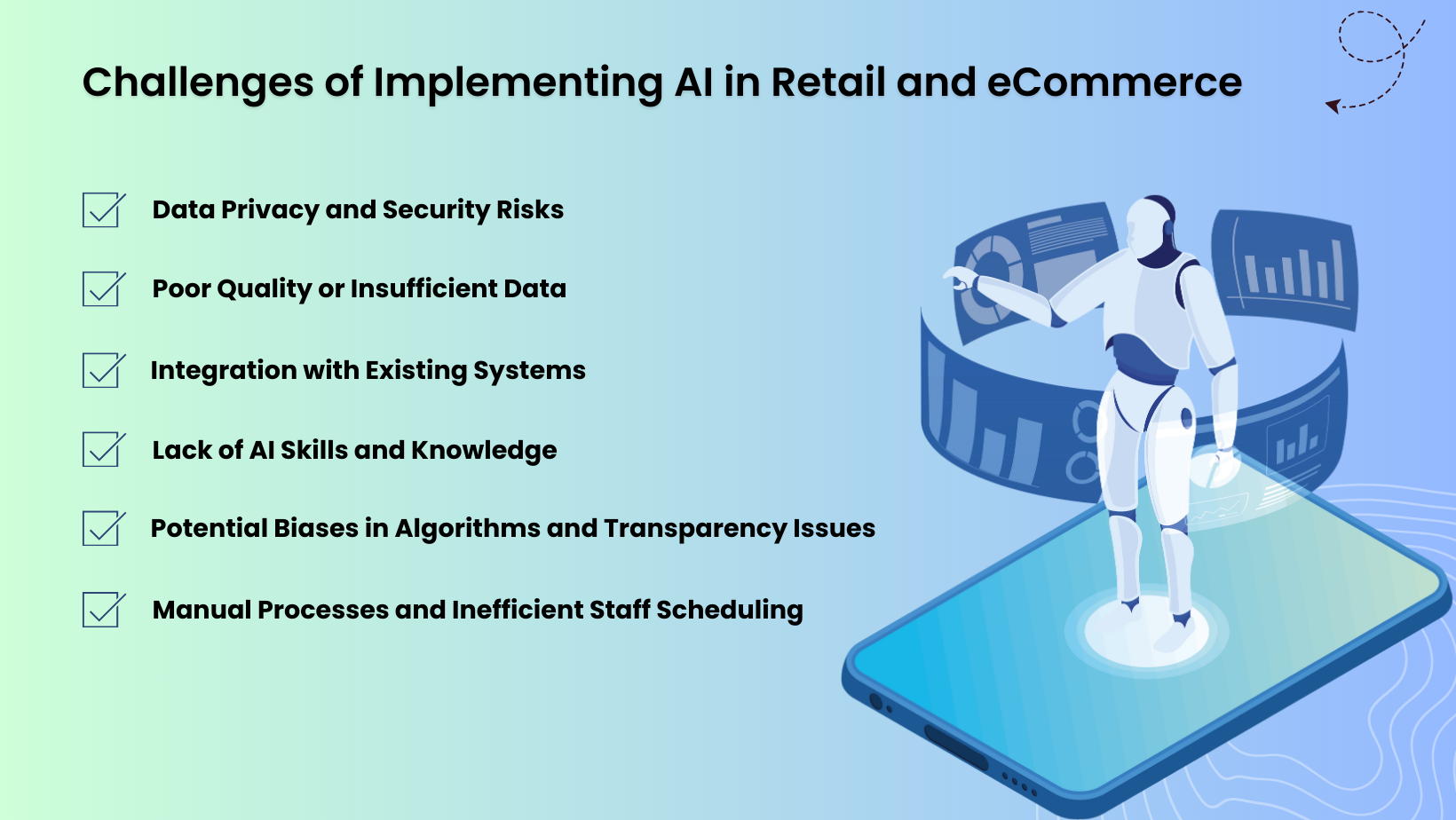 Challenges of Implementing AI in Retail and eCommerce

Data Privacy and Security Risks

Poor Quality or Insufficient Data

Integration with Existing Systems

Lack of AI Skills and Knowledge

Potential Biases in Algorithms and Transparency Issues

Manual Processes and Inefficient Staff Scheduling